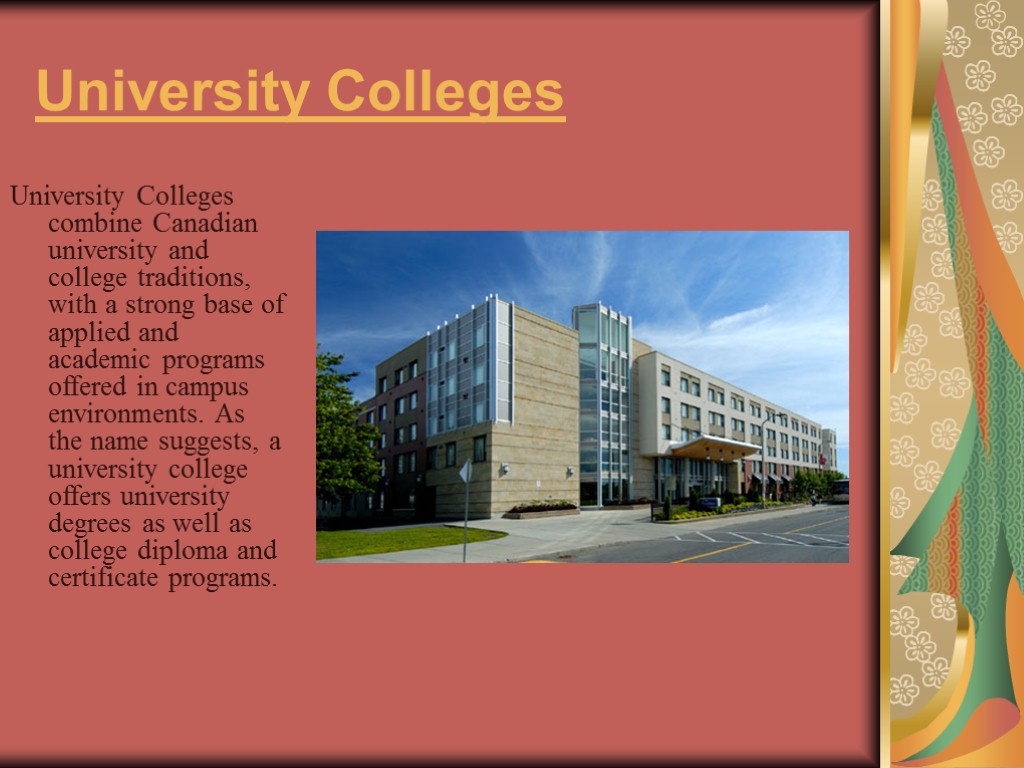 University Colleges

University Colleges combine Canadian university and college traditions, with a strong base of applied and academic programs offered in campus environments. As the name suggests, a university college offers university degrees as well as college diploma and certificate programs.